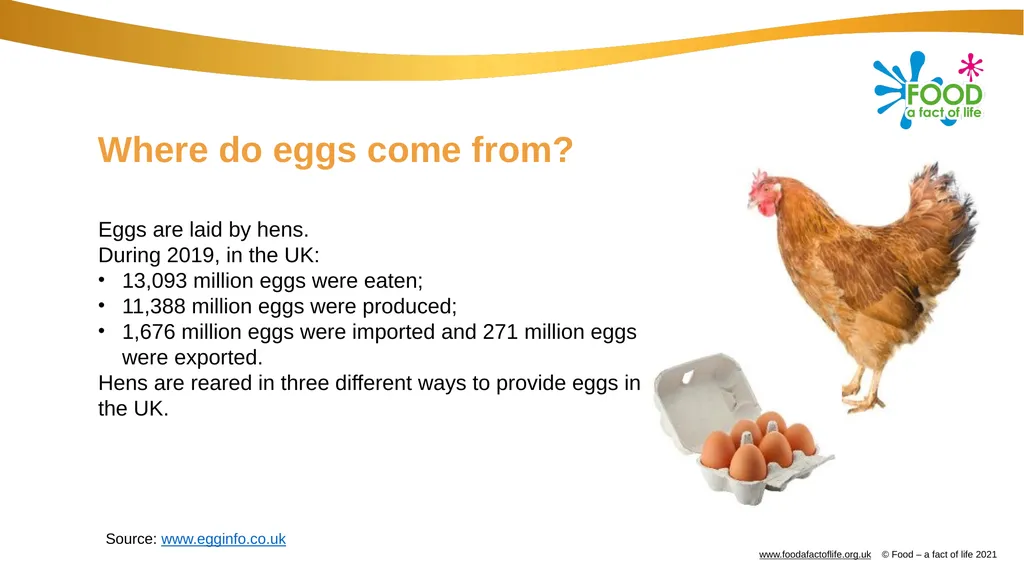 FOOD
a fact of life

Where do eggs come from?

Eggs are laid by hens.
During 2019, in the UK:
• 13,093 million eggs were eaten;
• 11,388 million eggs were produced;
• 1,676 million eggs were imported and 271 million eggs were exported.
Hens are reared in three different ways to provide eggs in the UK.

Source: www.egginfo.co.uk

www.foodafactoflife.org.uk © Food – a fact of life 2021